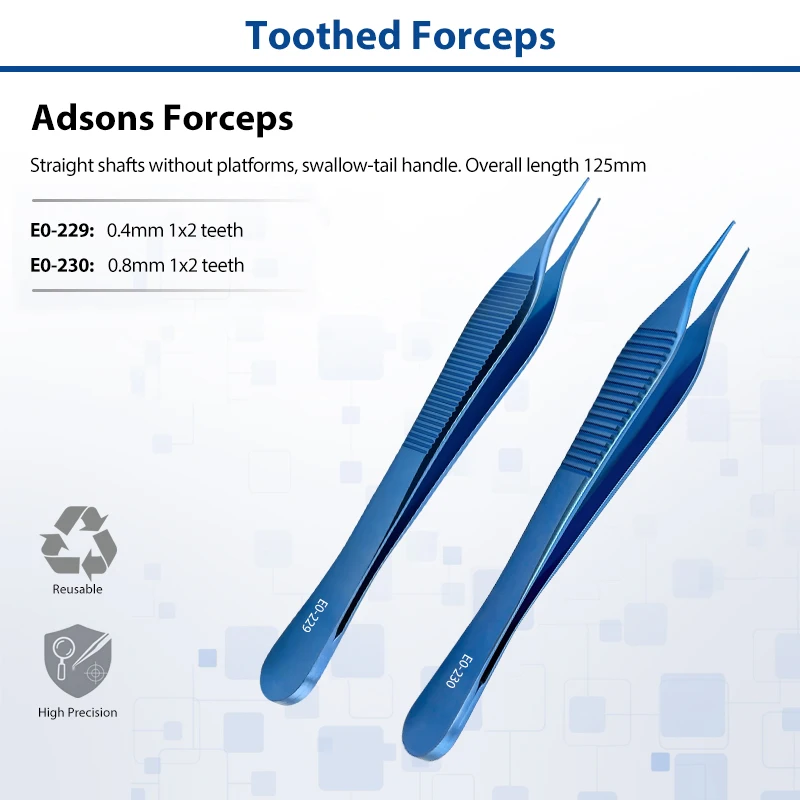 Toothed Forceps

Adsons Forceps

Straight shafts without platforms, swallow-tail handle. Overall length 125mm

E0-229: 0.4mm 1x2 teeth

E0-230: 0.8mm 1x2 teeth

Reusable

High Precision

E0-229

E0-230